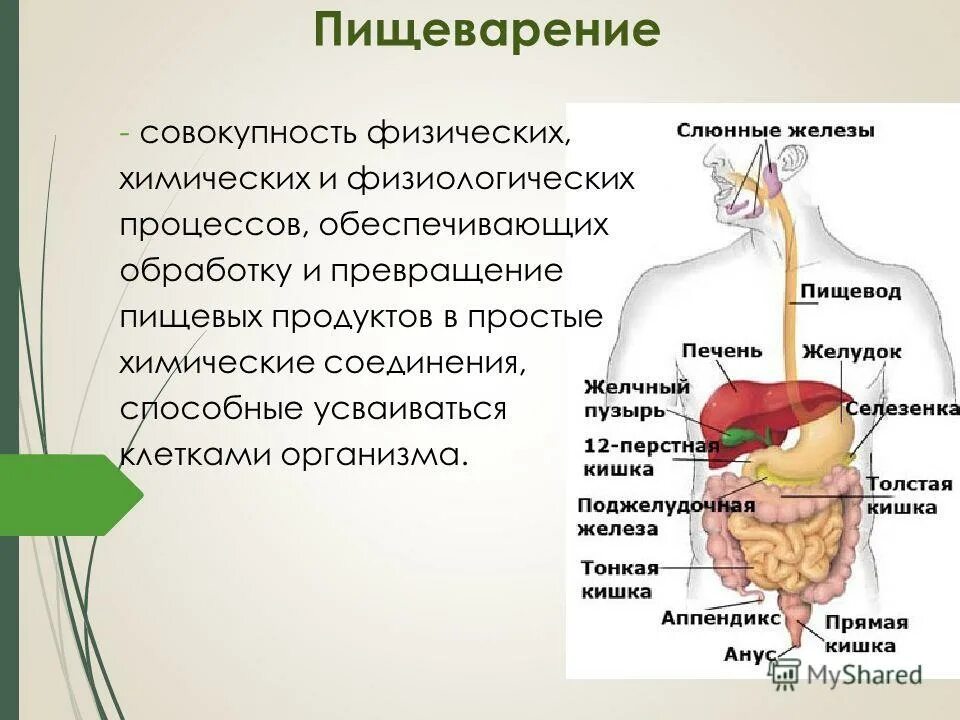 Пищеварение

- совокупность физических, химических и физиологических процессов, обеспечивающих обработку и превращение пищевых продуктов в простые химические соединения, способные усваиваться клетками организма.

Слюнные железы
Пищевод
Печень
Желудок
Желчный пузырь
Селезенка
12-перстная кишка
Толстая кишка
Поджелудочная железа
Тонкая кишка
Аппендикс
Прямая кишка
Анус

MyShared